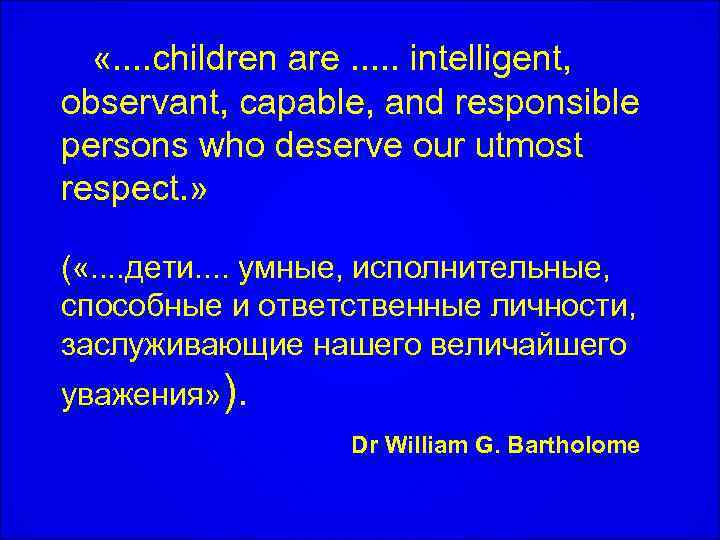 «....children are ..... intelligent, observant, capable, and responsible persons who deserve our utmost respect.»

(«....дети.... умные, исполнительные, способные и ответственные личности, заслуживающие нашего величайшего уважения»).

Dr William G. Bartholome